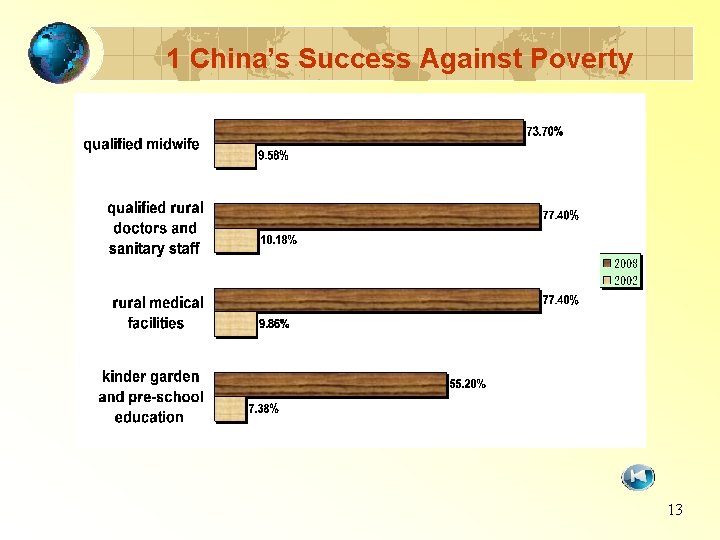 1 China's Success Against Poverty

qualified midwife
73.70%
9.58%

qualified rural doctors and sanitary staff
77.40%
10.18%

rural medical facilities
77.40%
9.86%

kinder garden and pre-school education
55.20%
7.38%

2008
2002

13